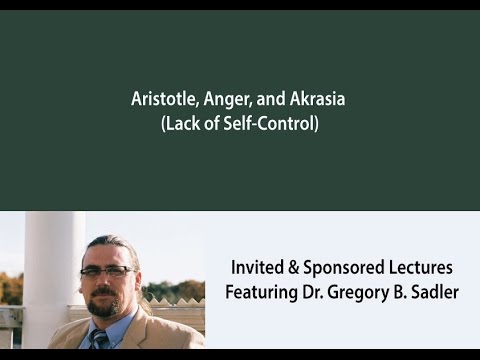 Aristotle, Anger, and Akrasia
(Lack of Self-Control)

Invited & Sponsored Lectures
Featuring Dr. Gregory B. Sadler